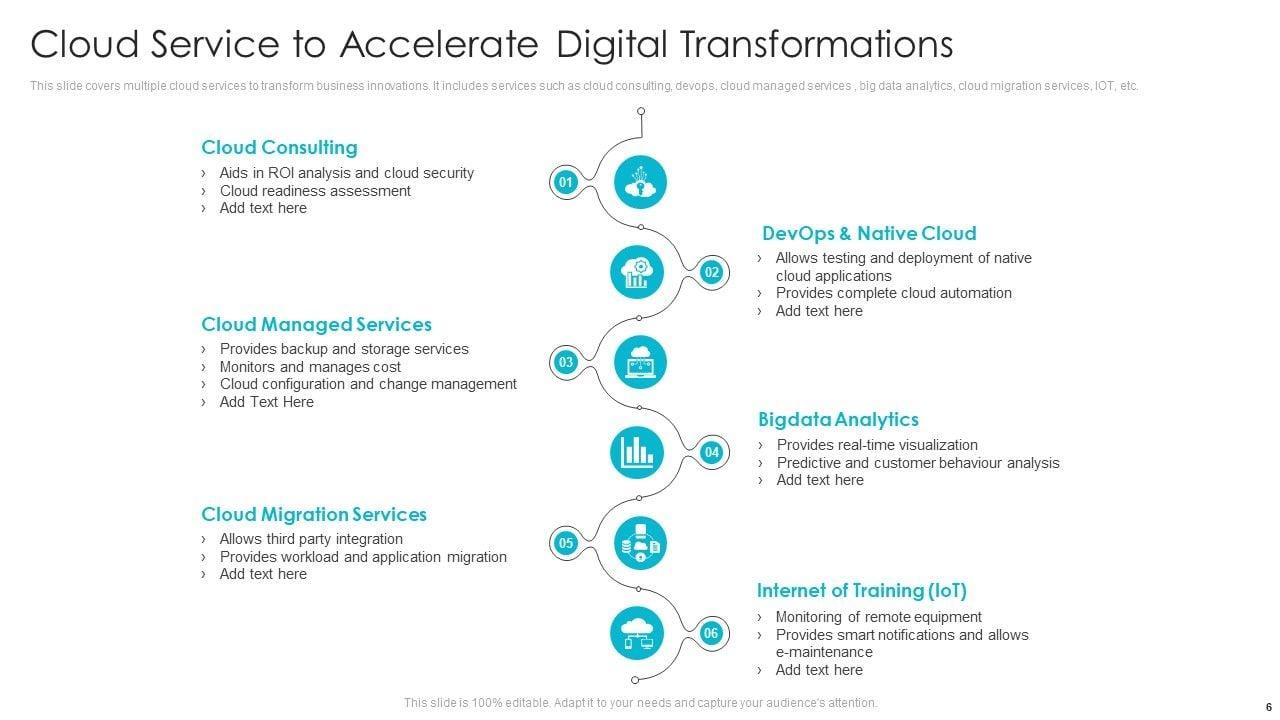 Cloud Service to Accelerate Digital Transformations

This slide covers multiple cloud services to transform business innovations. It includes services such as cloud consulting, devops, cloud managed services , big data analytics, cloud migration services, IOT, etc.

Cloud Consulting
› Aids in ROI analysis and cloud security
› Cloud readiness assessment
› Add text here

01

DevOps & Native Cloud
› Allows testing and deployment of native cloud applications
› Provides complete cloud automation
› Add text here

02

Cloud Managed Services
› Provides backup and storage services
› Monitors and manages cost
› Cloud configuration and change management
› Add Text Here

03

Bigdata Analytics
› Provides real-time visualization
› Predictive and customer behaviour analysis
› Add text here

04

Cloud Migration Services
› Allows third party integration
› Provides workload and application migration
› Add text here

05

Internet of Training (IoT)
› Monitoring of remote equipment
› Provides smart notifications and allows e-maintenance
› Add text here

06

This slide is 100% editable. Adapt it to your needs and capture your audience's attention.

6